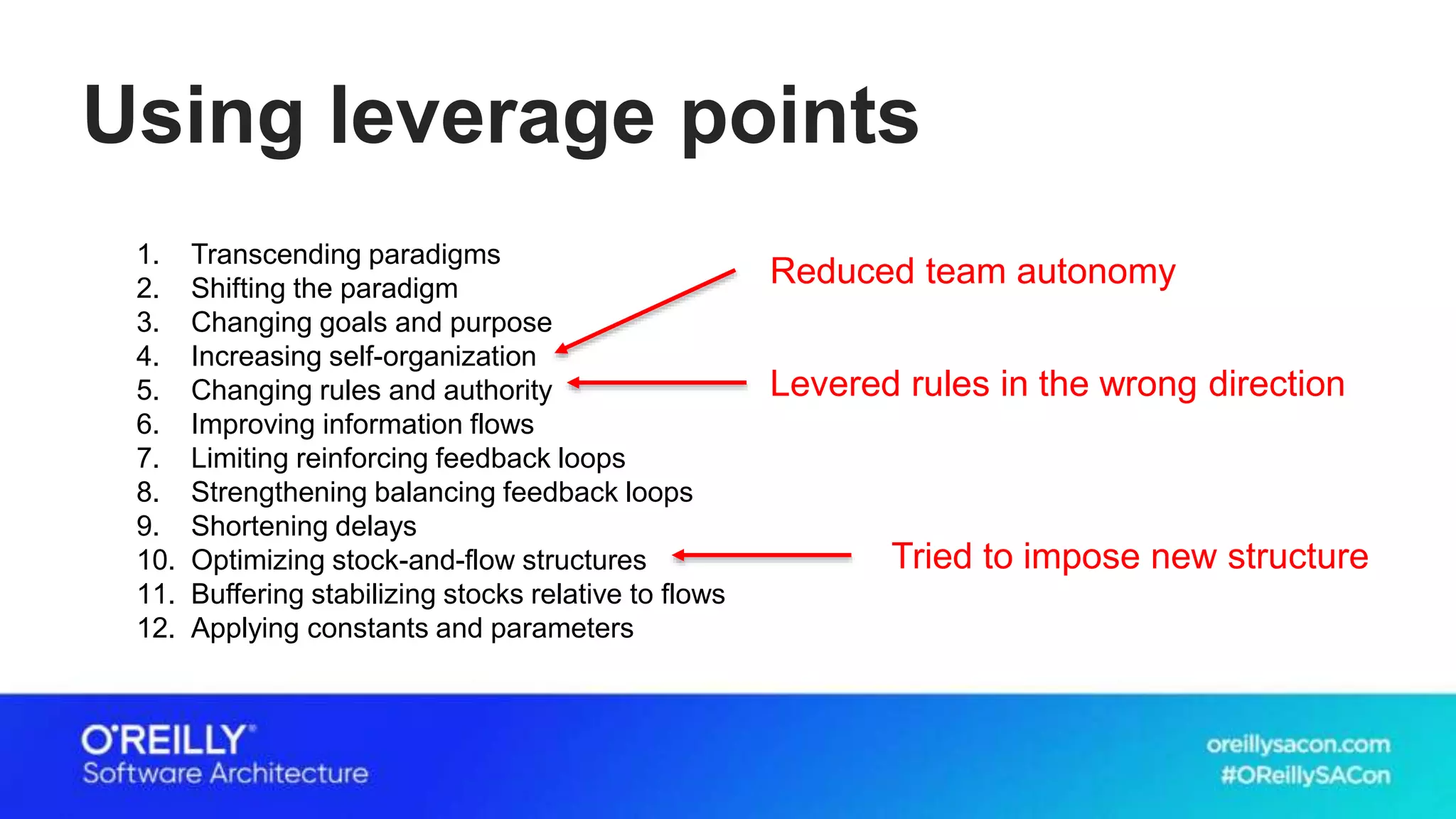 Using leverage points

1. Transcending paradigms
2. Shifting the paradigm
3. Changing goals and purpose
4. Increasing self-organization
5. Changing rules and authority
6. Improving information flows
7. Limiting reinforcing feedback loops
8. Strengthening balancing feedback loops
9. Shortening delays
10. Optimizing stock-and-flow structures
11. Buffering stabilizing stocks relative to flows
12. Applying constants and parameters

Reduced team autonomy

Levered rules in the wrong direction

Tried to impose new structure

O'REILLY
Software Architecture

oreillysacon.com
#OReillySACon